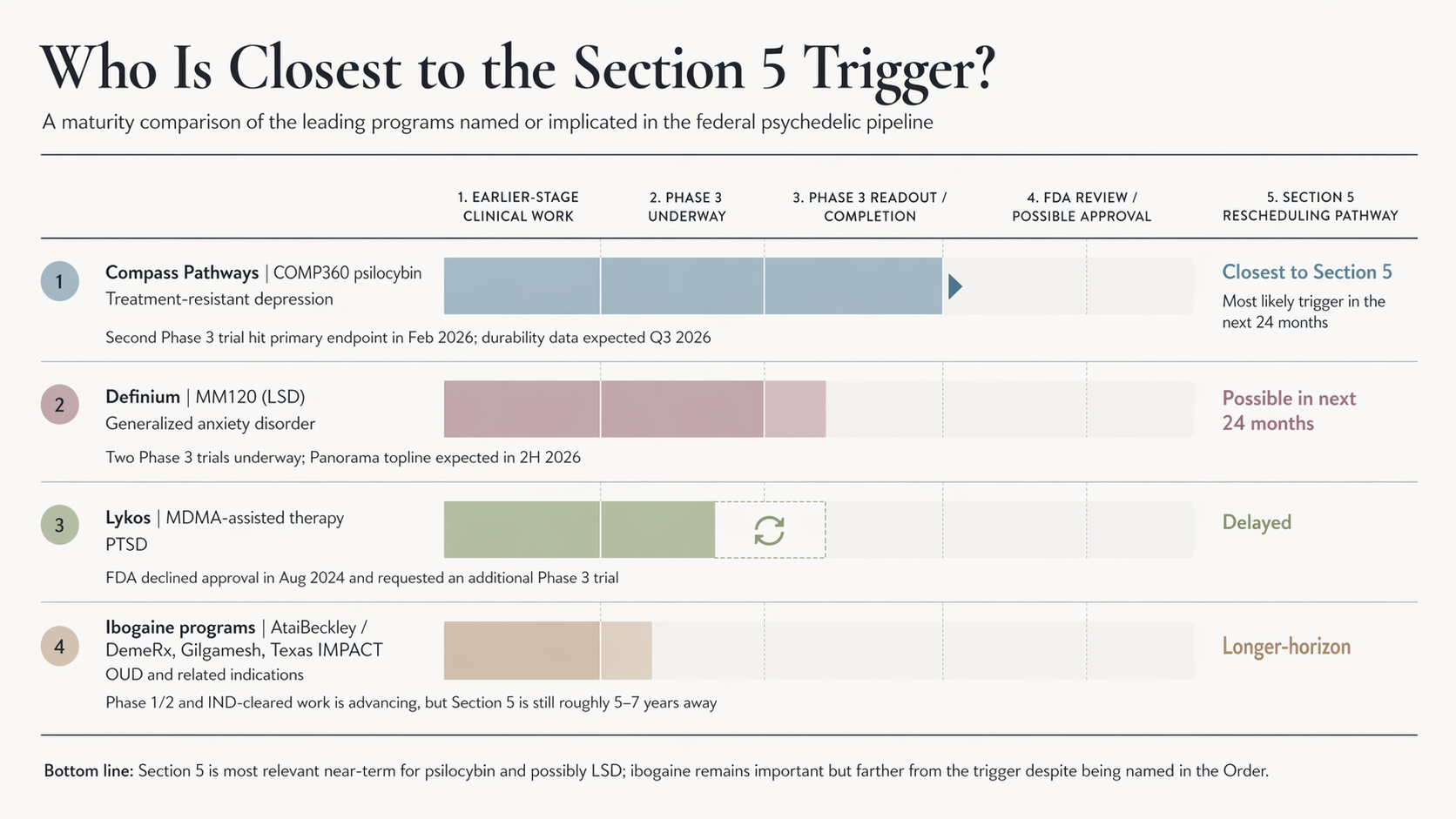 Who Is Closest to the Section 5 Trigger?

A maturity comparison of the leading programs named or implicated in the federal psychedelic pipeline

1. EARLIER-STAGE CLINICAL WORK

2. PHASE 3 UNDERWAY

3. PHASE 3 READOUT / COMPLETION

4. FDA REVIEW / POSSIBLE APPROVAL

5. SECTION 5 RESCHEDULING PATHWAY

1

Compass Pathways | COMP360 psilocybin
Treatment-resistant depression

Second Phase 3 trial hit primary endpoint in Feb 2026; durability data expected Q3 2026

Closest to Section 5
Most likely trigger in the next 24 months

2

Definium | MM120 (LSD)
Generalized anxiety disorder

Two Phase 3 trials underway; Panorama topline expected in 2H 2026

Possible in next 24 months

3

Lykos | MDMA-assisted therapy
PTSD

FDA declined approval in Aug 2024 and requested an additional Phase 3 trial

Delayed

4

Ibogaine programs | AtaiBeckley / DemeRx, Gilgamesh, Texas IMPACT
OUD and related indications

Phase 1/2 and IND-cleared work is advancing, but Section 5 is still roughly 5–7 years away

Longer-horizon

Bottom line: Section 5 is most relevant near-term for psilocybin and possibly LSD; ibogaine remains important but farther from the trigger despite being named in the Order.